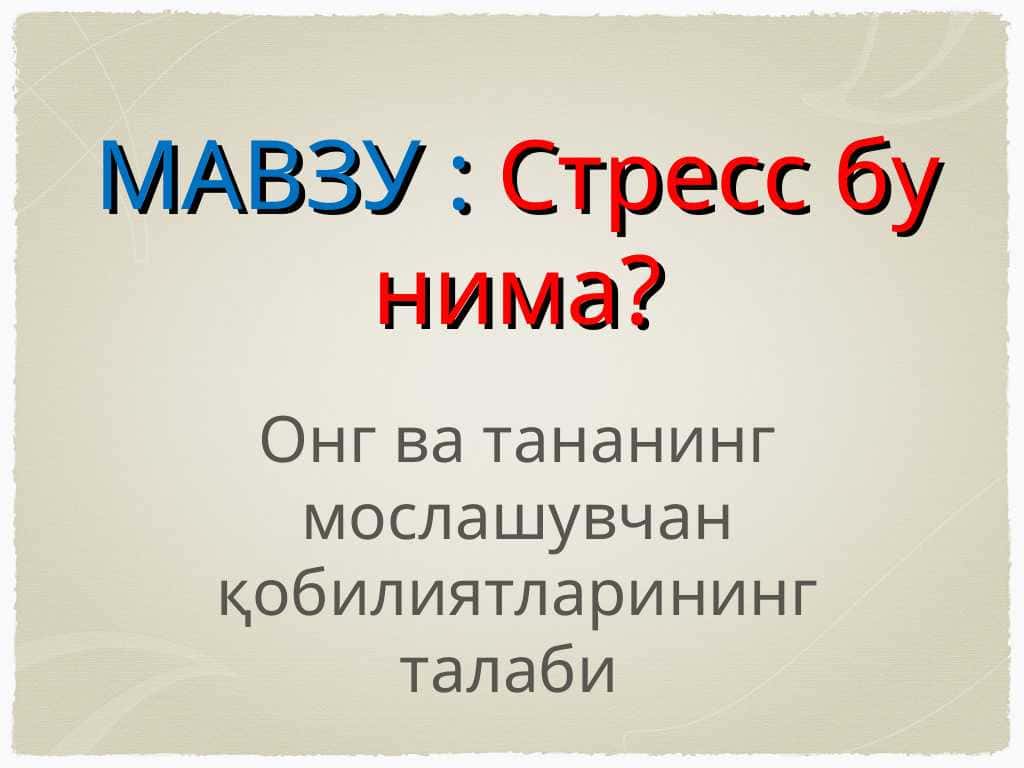 МАВЗУ : Стресс бу нима?

Онг ва тананинг мослашувчан қобилиятларининг талаби